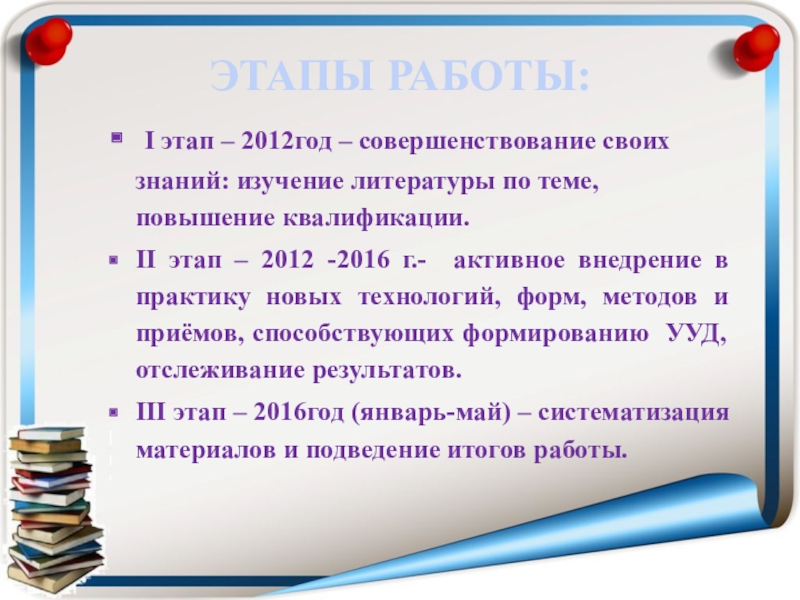 ЭТАПЫ РАБОТЫ:

I этап – 2012год – совершенствование своих знаний: изучение литературы по теме, повышение квалификации.

II этап – 2012 -2016 г.- активное внедрение в практику новых технологий, форм, методов и приёмов, способствующих формированию УУД, отслеживание результатов.

III этап – 2016год (январь-май) – систематизация материалов и подведение итогов работы.